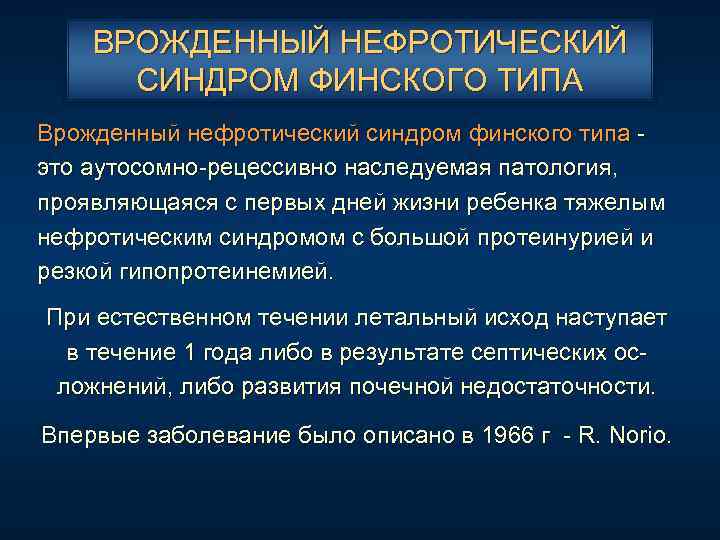 ВРОЖДЕННЫЙ НЕФРОТИЧЕСКИЙ СИНДРОМ ФИНСКОГО ТИПА

Врожденный нефротический синдром финского типа - это аутосомно-рецессивно наследуемая патология, проявляющаяся с первых дней жизни ребенка тяжелым нефротическим синдромом с большой протеинурией и резкой гипопротеинемией.

При естественном течении летальный исход наступает в течение 1 года либо в результате септических осложнений, либо развития почечной недостаточности.

Впервые заболевание было описано в 1966 г - R. Norio.